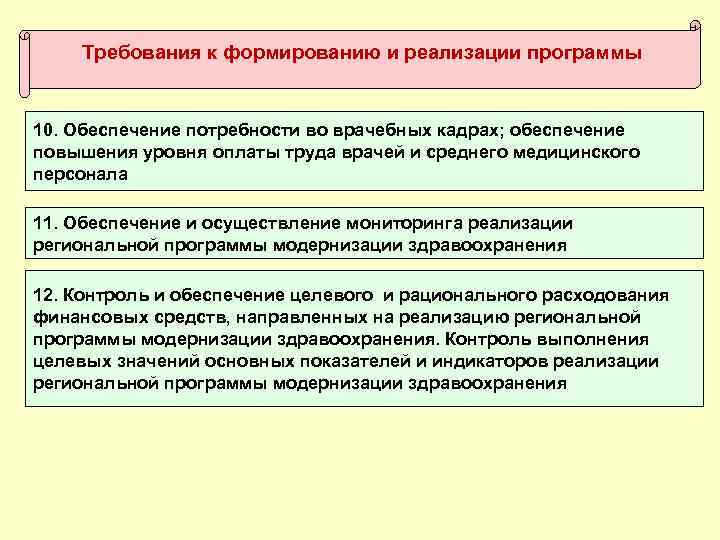 Требования к формированию и реализации программы

10. Обеспечение потребности во врачебных кадрах; обеспечение повышения уровня оплаты труда врачей и среднего медицинского персонала

11. Обеспечение и осуществление мониторинга реализации региональной программы модернизации здравоохранения

12. Контроль и обеспечение целевого и рационального расходования финансовых средств, направленных на реализацию региональной программы модернизации здравоохранения. Контроль выполнения целевых значений основных показателей и индикаторов реализации региональной программы модернизации здравоохранения